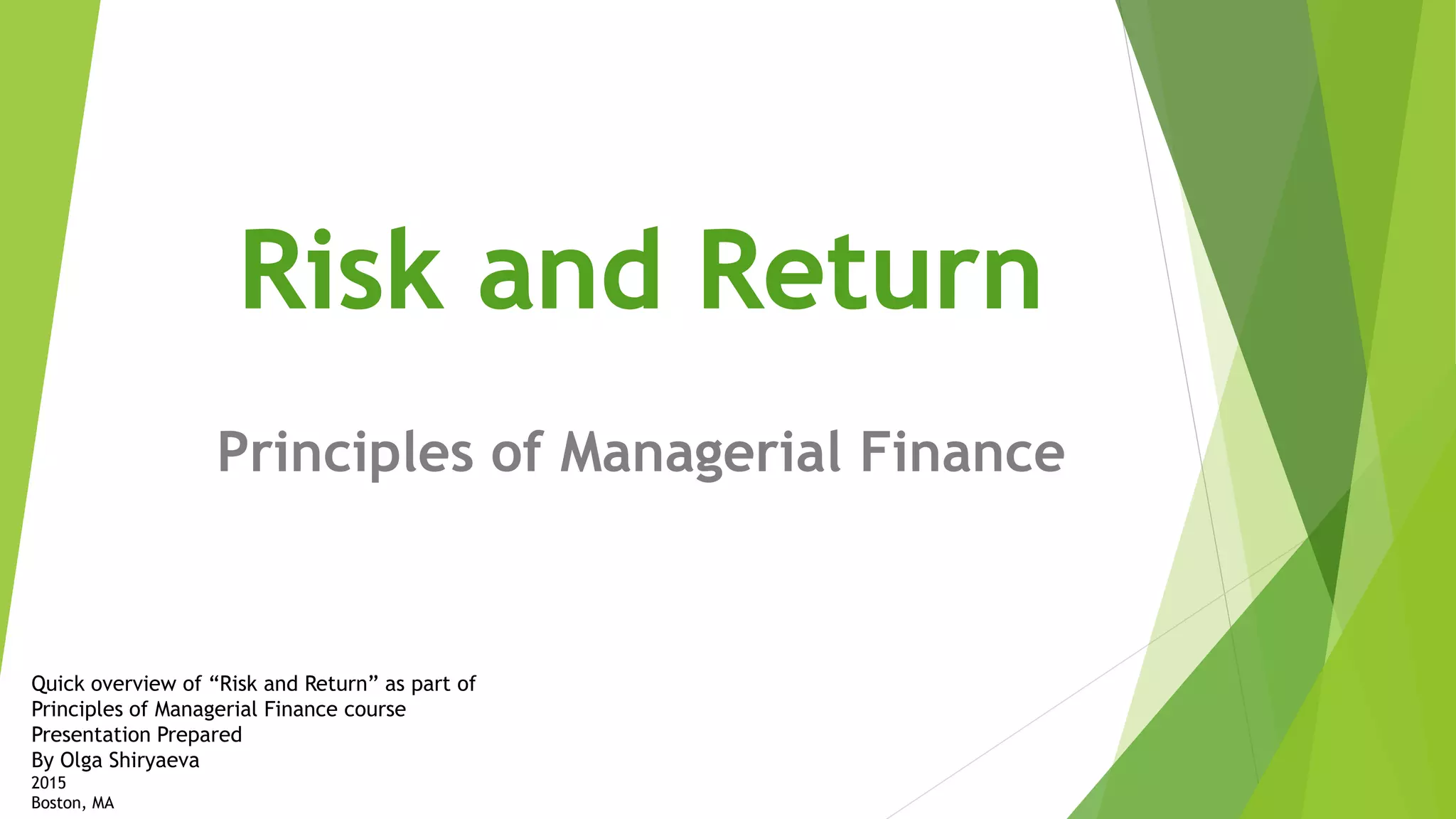 Risk and Return

Principles of Managerial Finance

Quick overview of “Risk and Return” as part of Principles of Managerial Finance course
Presentation Prepared
By Olga Shiryaeva
2015
Boston, MA